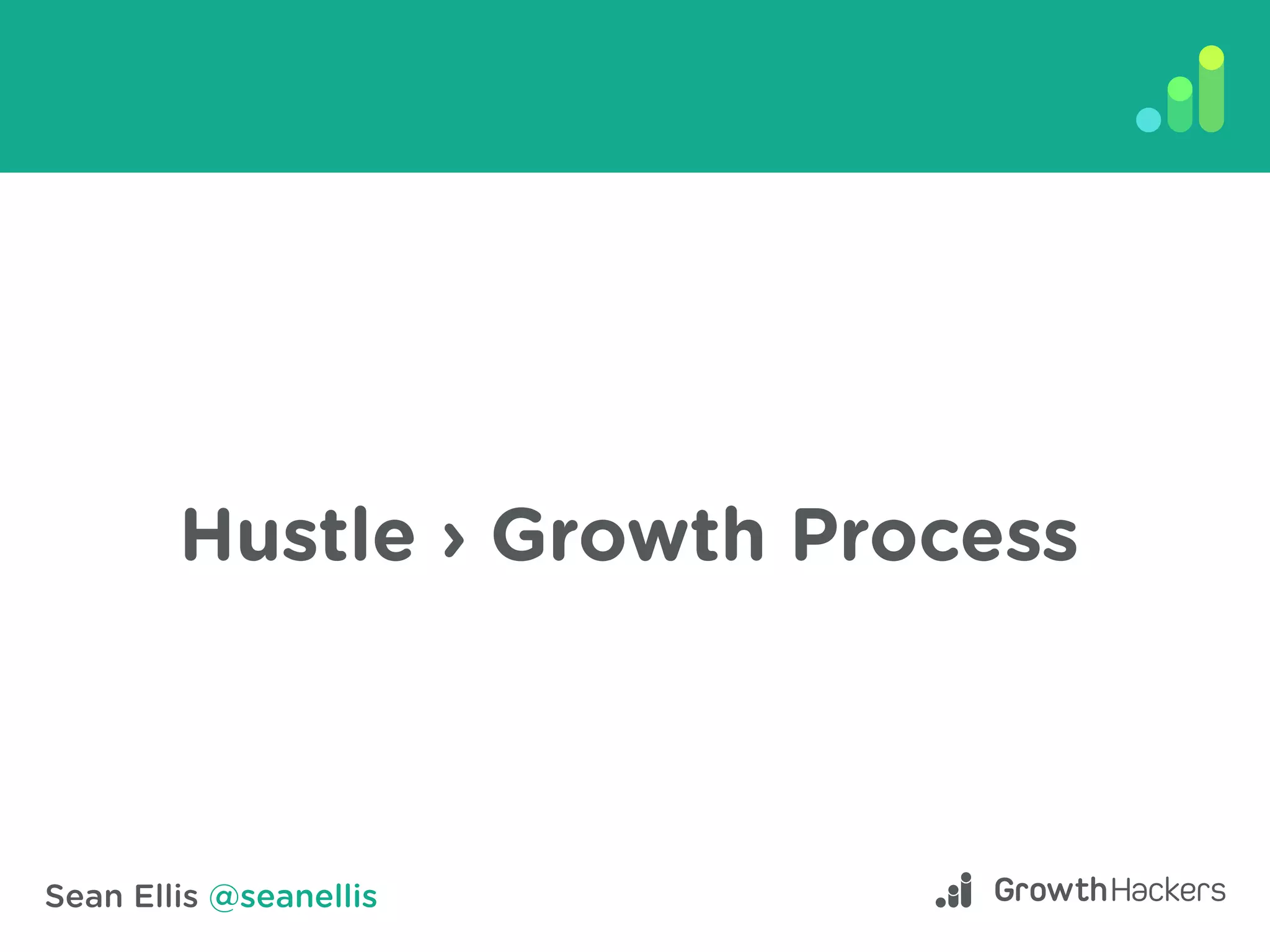 Hustle › Growth Process

Sean Ellis @seanellis

GrowthHackers